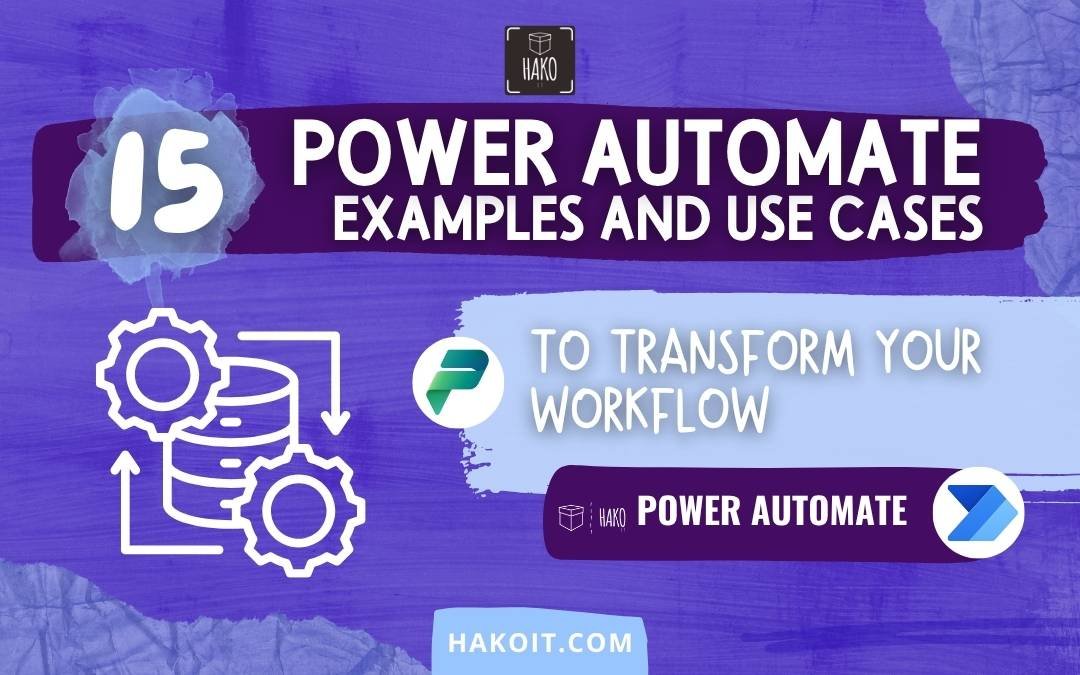 HAKO

15 POWER AUTOMATE EXAMPLES AND USE CASES

TO TRANSFORM YOUR WORKFLOW

HAKO POWER AUTOMATE

HAKOIT.COM